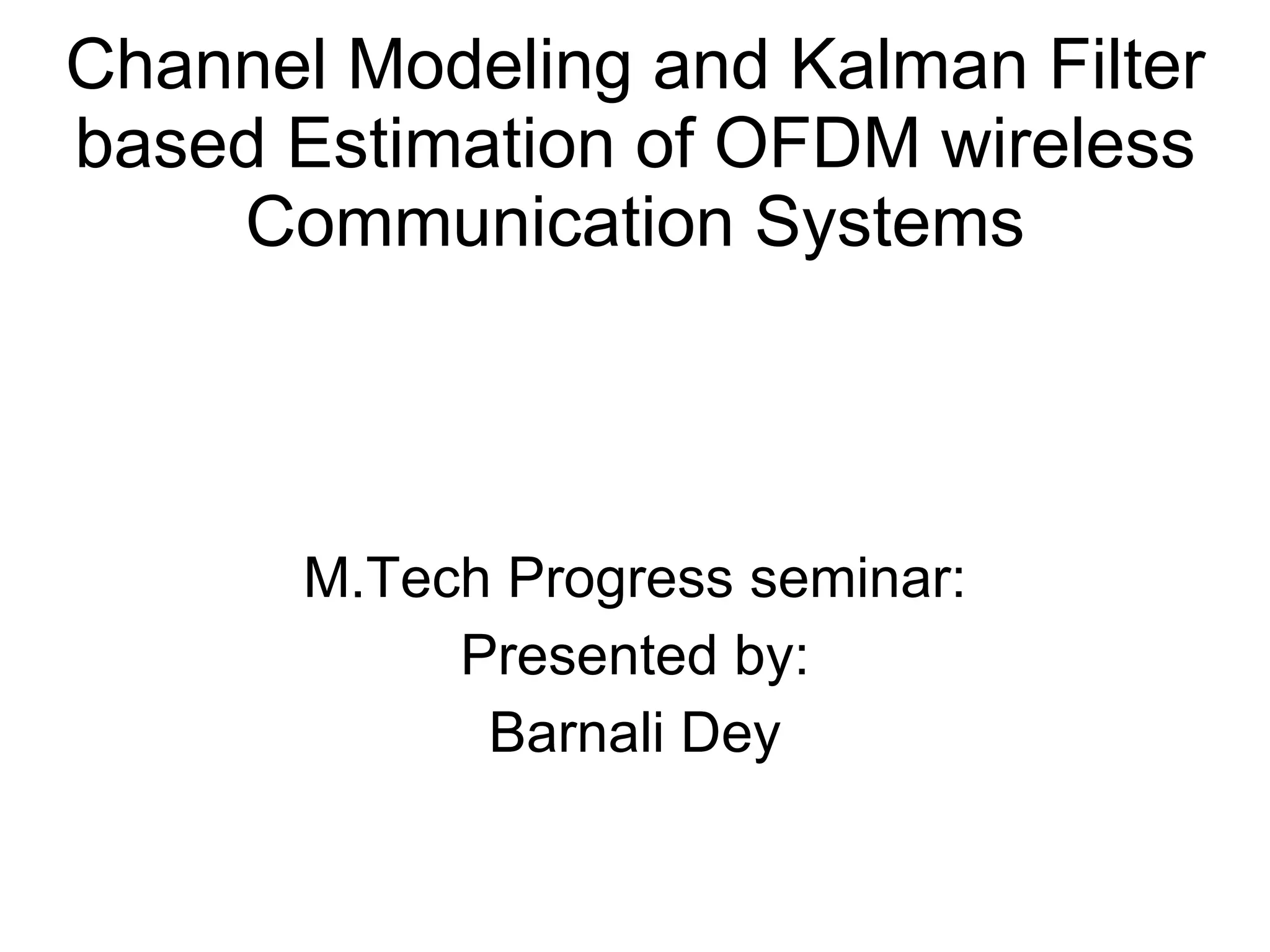 Channel Modeling and Kalman Filter based Estimation of OFDM wireless Communication Systems

M.Tech Progress seminar:

Presented by:

Barnali Dey